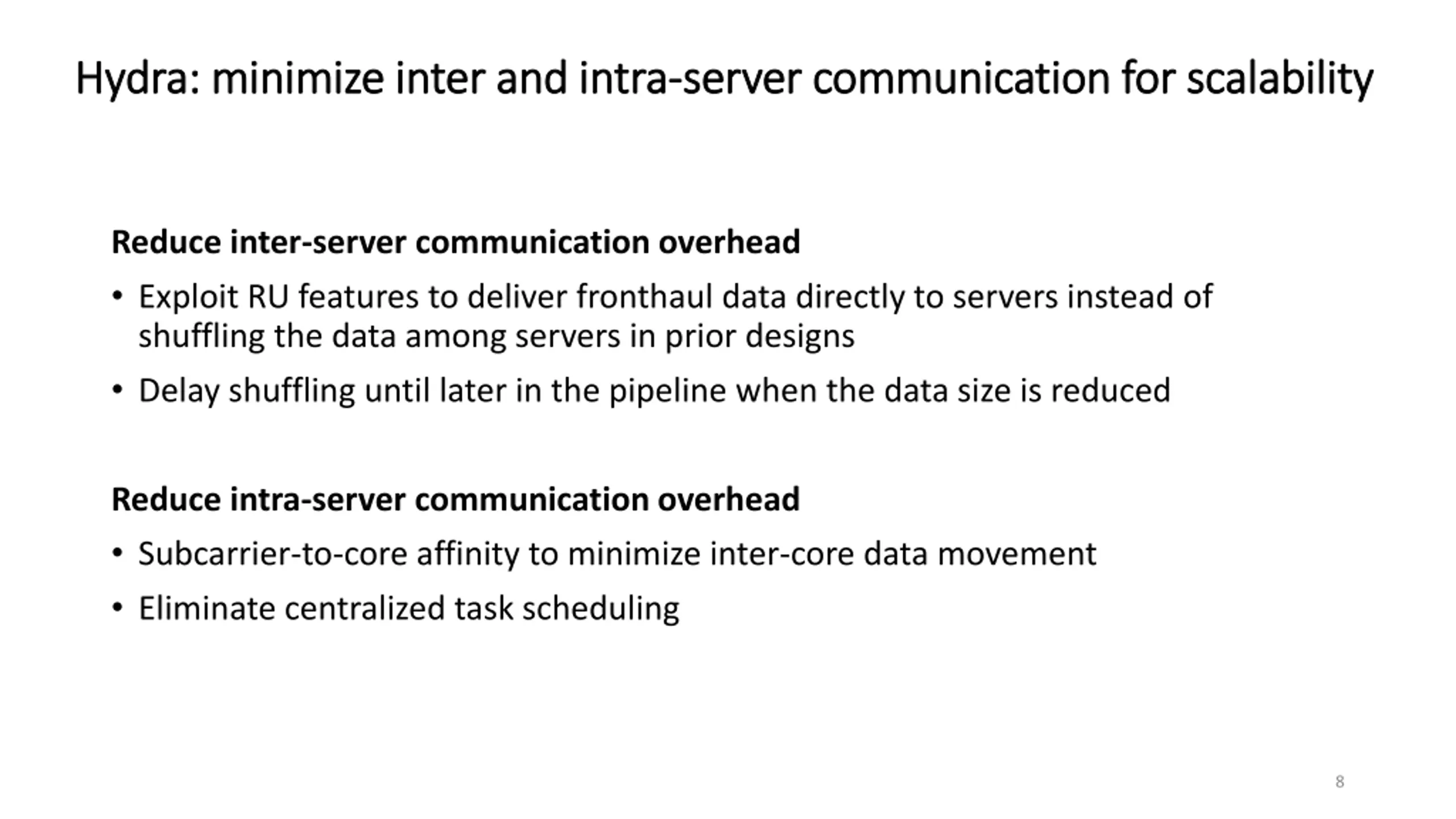 Hydra: minimize inter and intra-server communication for scalability

Reduce inter-server communication overhead

• Exploit RU features to deliver fronthaul data directly to servers instead of shuffling the data among servers in prior designs

• Delay shuffling until later in the pipeline when the data size is reduced

Reduce intra-server communication overhead

• Subcarrier-to-core affinity to minimize inter-core data movement

• Eliminate centralized task scheduling

8